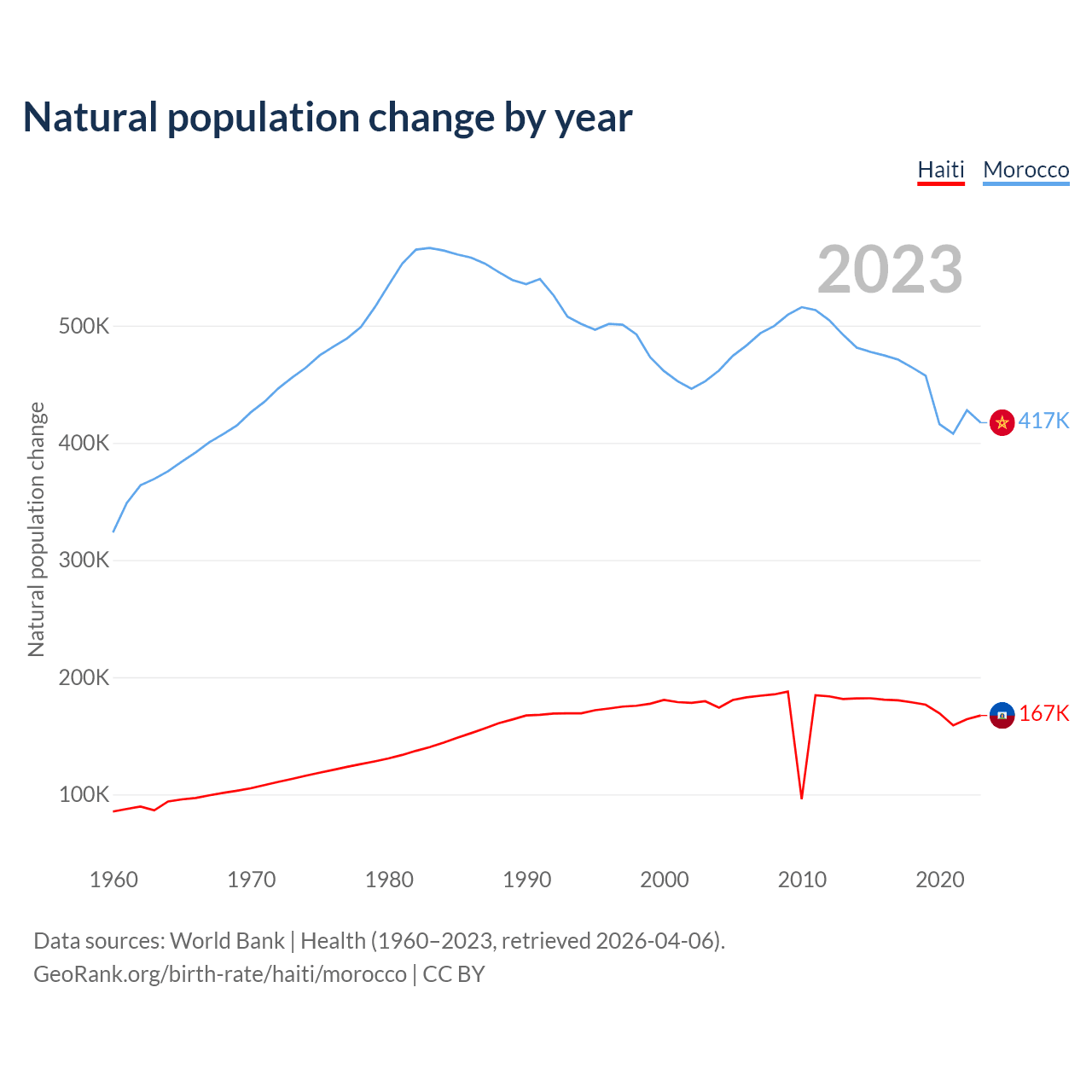 Natural population change by year

Haiti Morocco

2023

Natural population change

500K
400K
300K
200K
100K

417K
167K

1960 1970 1980 1990 2000 2010 2020

Data sources: World Bank | Health (1960–2023, retrieved 2026-04-06).
GeoRank.org/birth-rate/haiti/morocco | CC BY